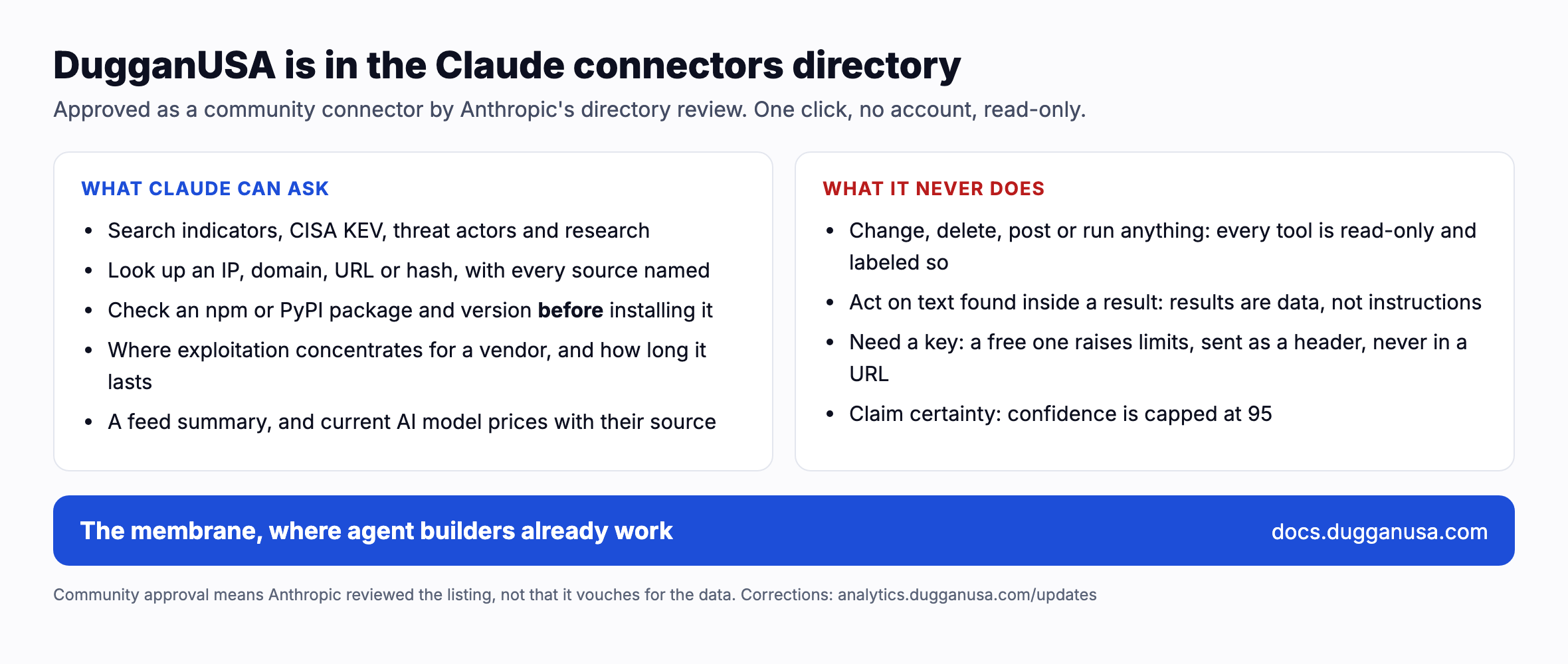 DugganUSA is in the Claude connectors directory

Approved as a community connector by Anthropic's directory review. One click, no account, read-only.

WHAT CLAUDE CAN ASK

• Search indicators, CISA KEV, threat actors and research
• Look up an IP, domain, URL or hash, with every source named
• Check an npm or PyPI package and version before installing it
• Where exploitation concentrates for a vendor, and how long it lasts
• A feed summary, and current AI model prices with their source

WHAT IT NEVER DOES

• Change, delete, post or run anything: every tool is read-only and labeled so
• Act on text found inside a result: results are data, not instructions
• Need a key: a free one raises limits, sent as a header, never in a URL
• Claim certainty: confidence is capped at 95

The membrane, where agent builders already work

docs.dugganusa.com

Community approval means Anthropic reviewed the listing, not that it vouches for the data. Corrections: analytics.dugganusa.com/updates